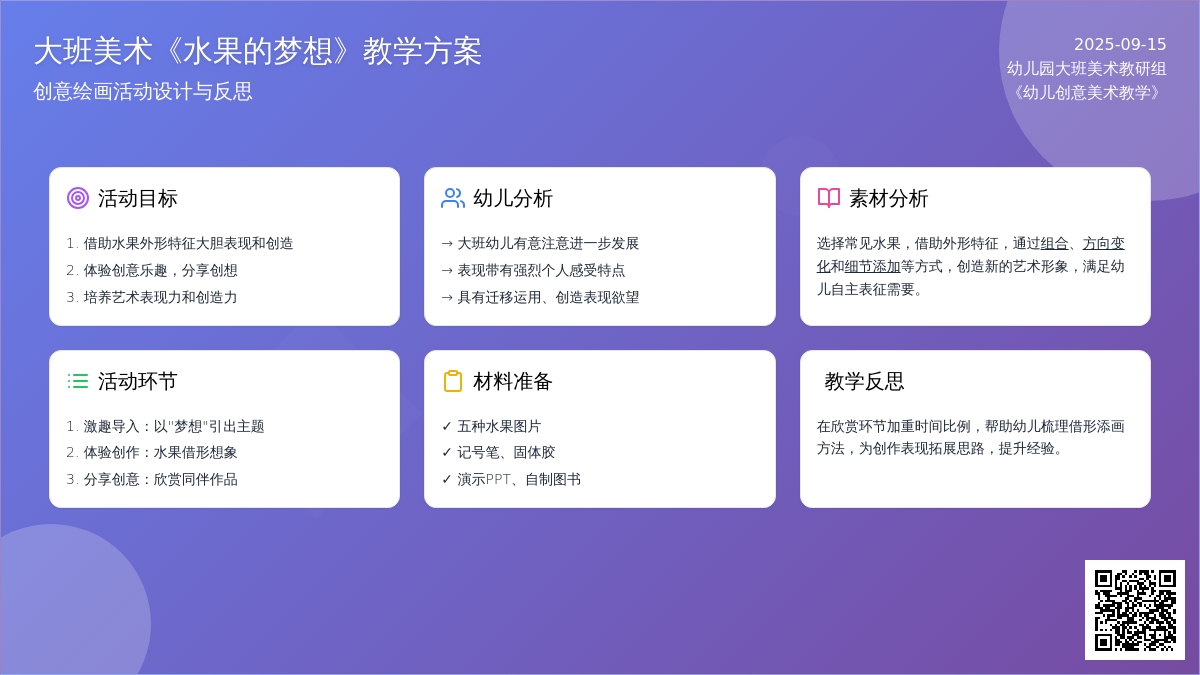 大班美术《水果的梦想》教学方案

创意绘画活动设计与反思

2025-09-15
幼儿园大班美术教研组
《幼儿创意美术教学》

活动目标

1. 借助水果外形特征大胆表现和创造
2. 体验创意乐趣，分享创想
3. 培养艺术表现力和创造力

幼儿分析

→ 大班幼儿有意注意进一步发展
→ 表现带有强烈个人感受特点
→ 具有迁移运用、创造表现欲望

素材分析

选择常见水果，借助外形特征，通过组合、方向变化和细节添加等方式，创造新的艺术形象，满足幼儿自主表征需要。

活动环节

1. 激趣导入：以"梦想"引出主题
2. 体验创作：水果借形想象
3. 分享创意：欣赏同伴作品

材料准备

✓ 五种水果图片
✓ 记号笔、固体胶
✓ 演示PPT、自制图书

教学反思

在欣赏环节加重时间比例，帮助幼儿梳理借形添画方法，为创作表现拓展思路，提升经验。